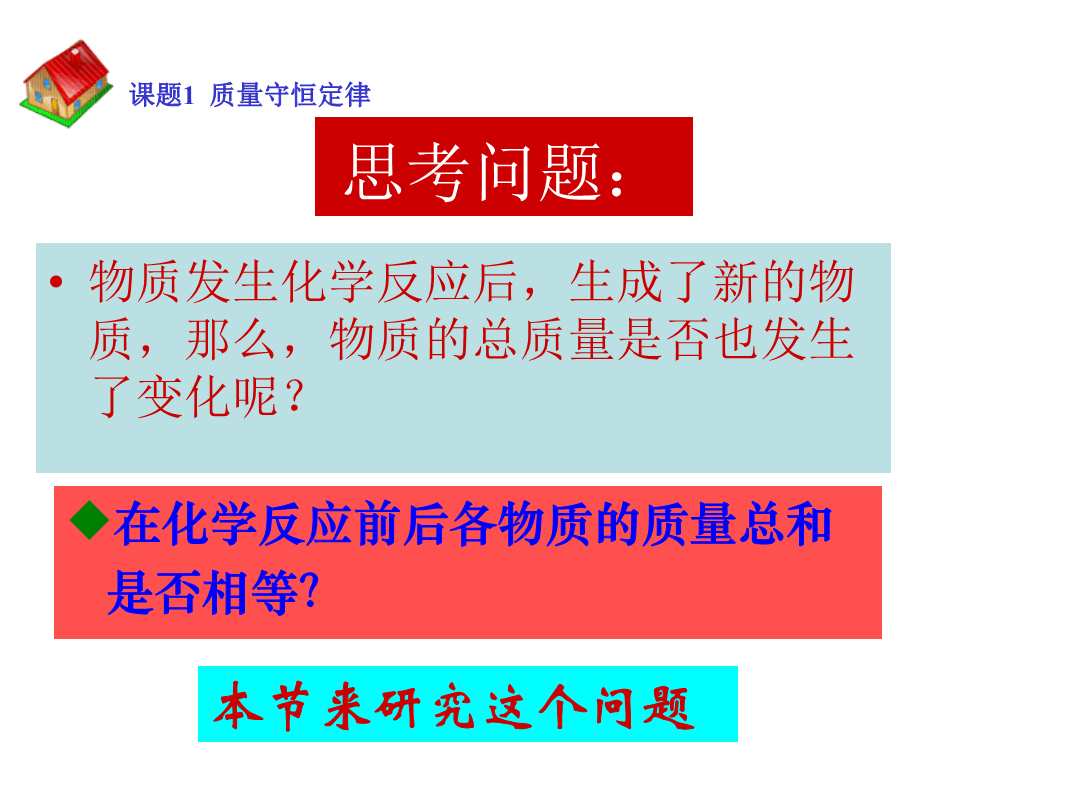 课题1 质量守恒定律

思考问题：

• 物质发生化学反应后，生成了新的物质，那么，物质的总质量是否也发生了变化呢？

◆在化学反应前后各物质的质量总和是否相等?

本节来研究这个问题